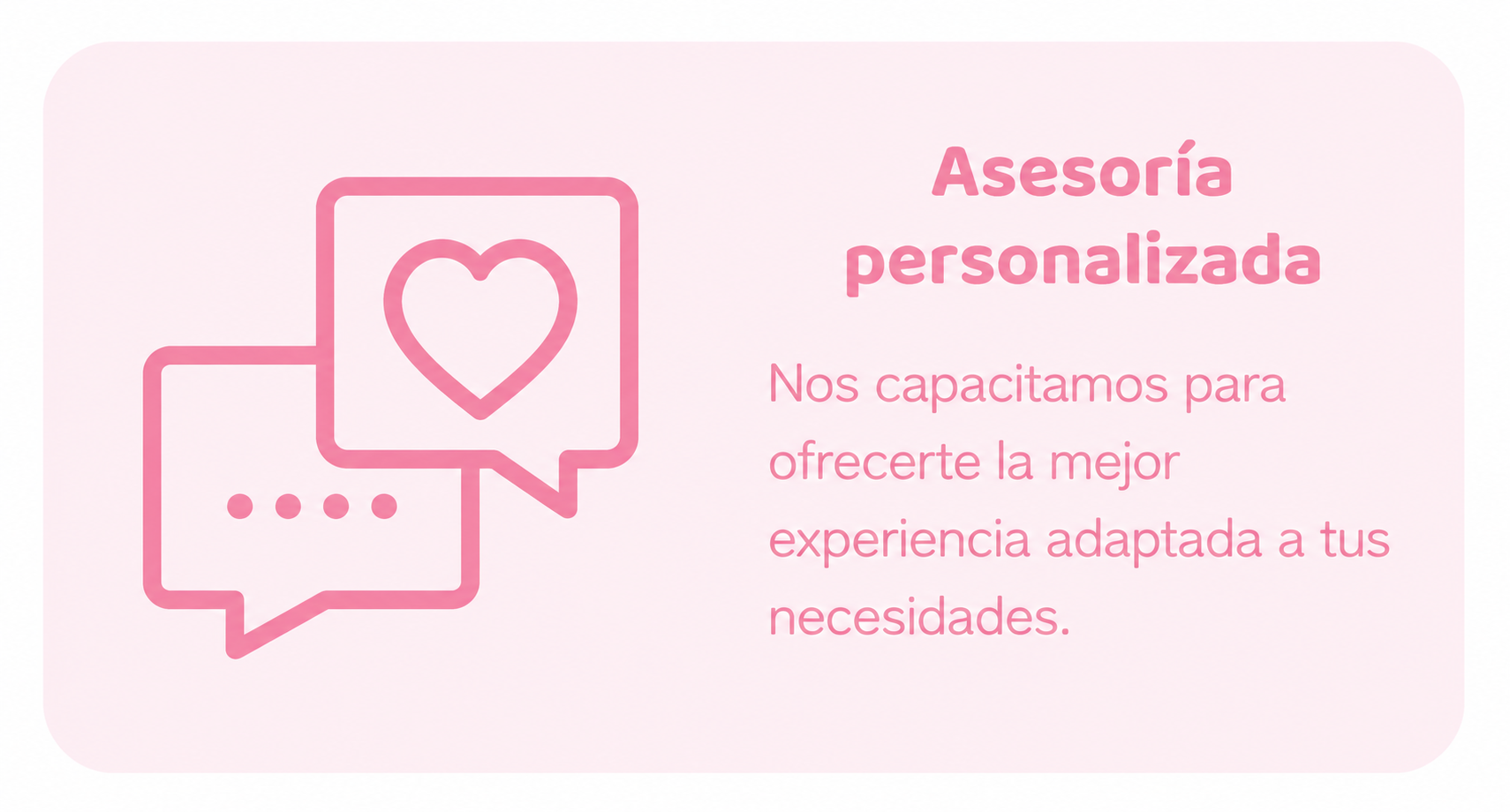 Asesoría personalizada

Nos capacitamos para ofrecerte la mejor experiencia adaptada a tus necesidades.